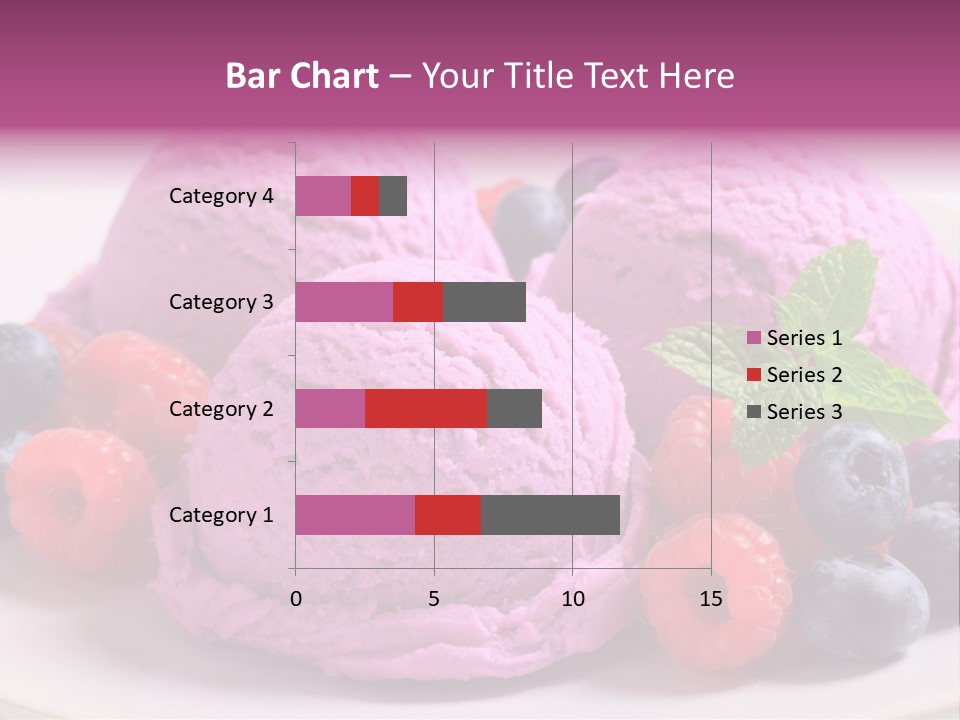 Bar Chart – Your Title Text Here

Category 4
Category 3
Category 2
Category 1

0
5
10
15

Series 1
Series 2
Series 3